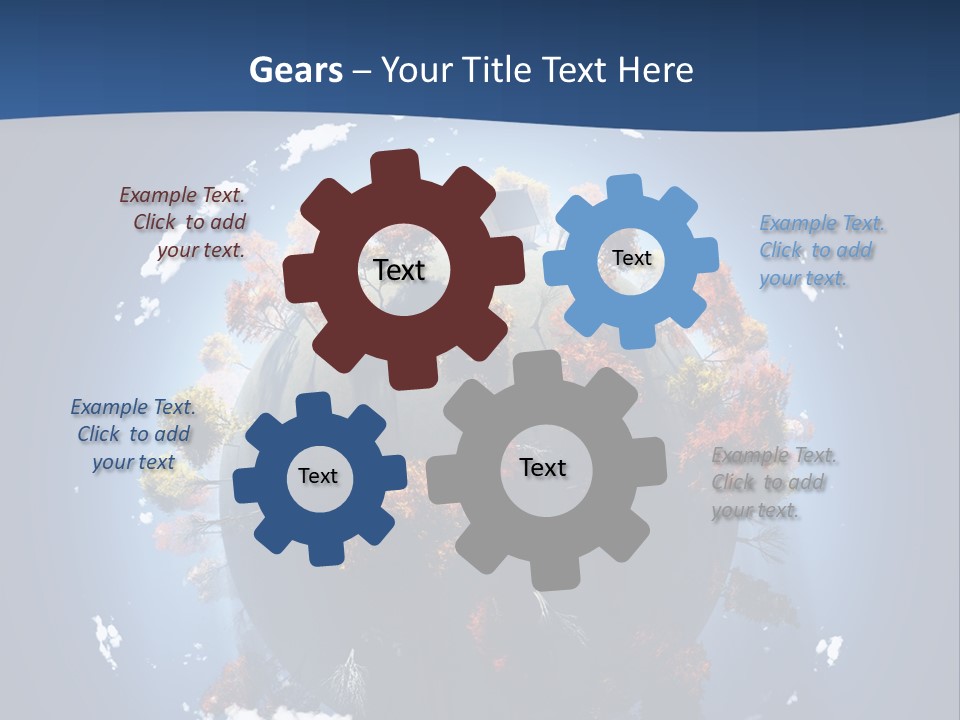 Gears – Your Title Text Here

Example Text. Click to add your text.

Text

Text

Example Text. Click to add your text.

Example Text. Click to add your text

Text

Text

Example Text. Click to add your text.